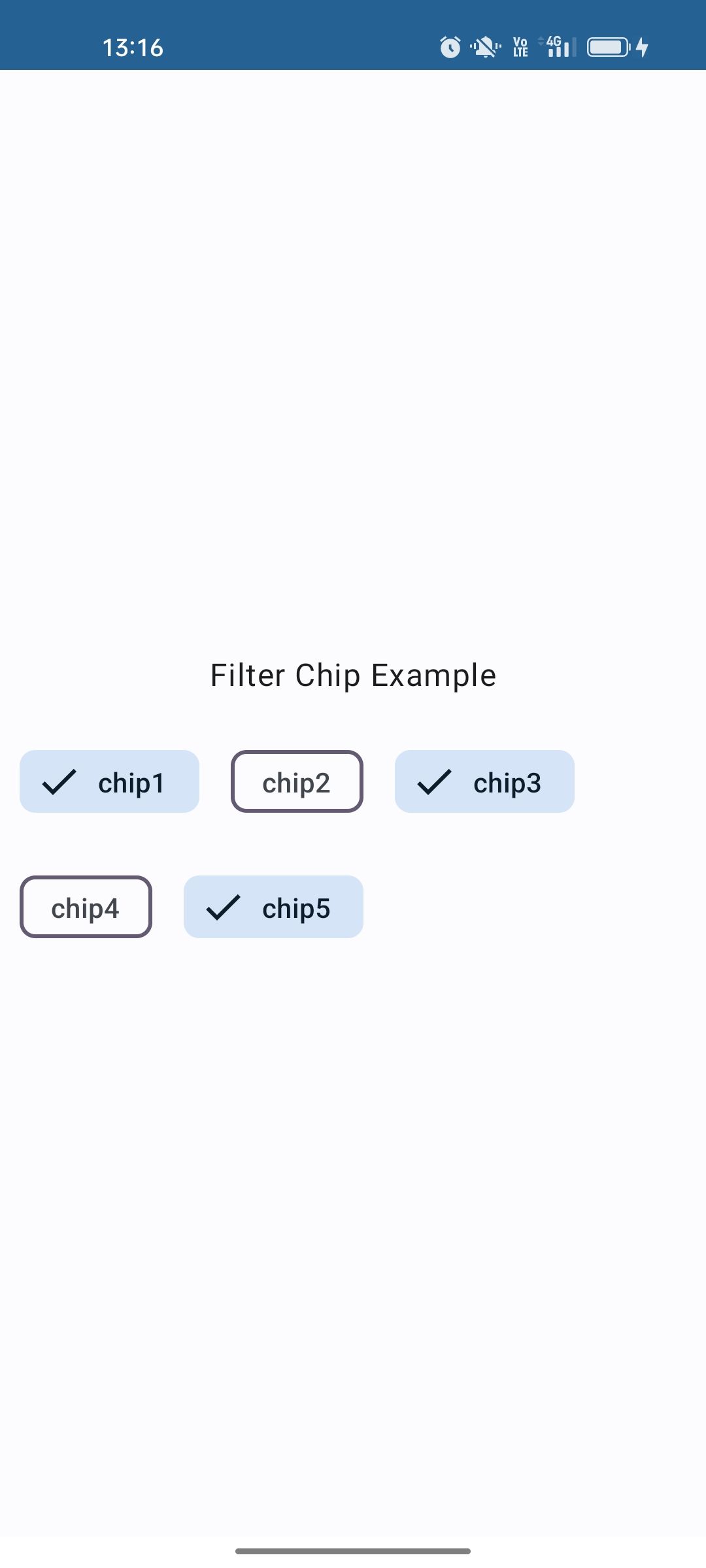 13:16 Vo LTE 4G

Filter Chip Example

chip1 chip2 chip3

chip4 chip5